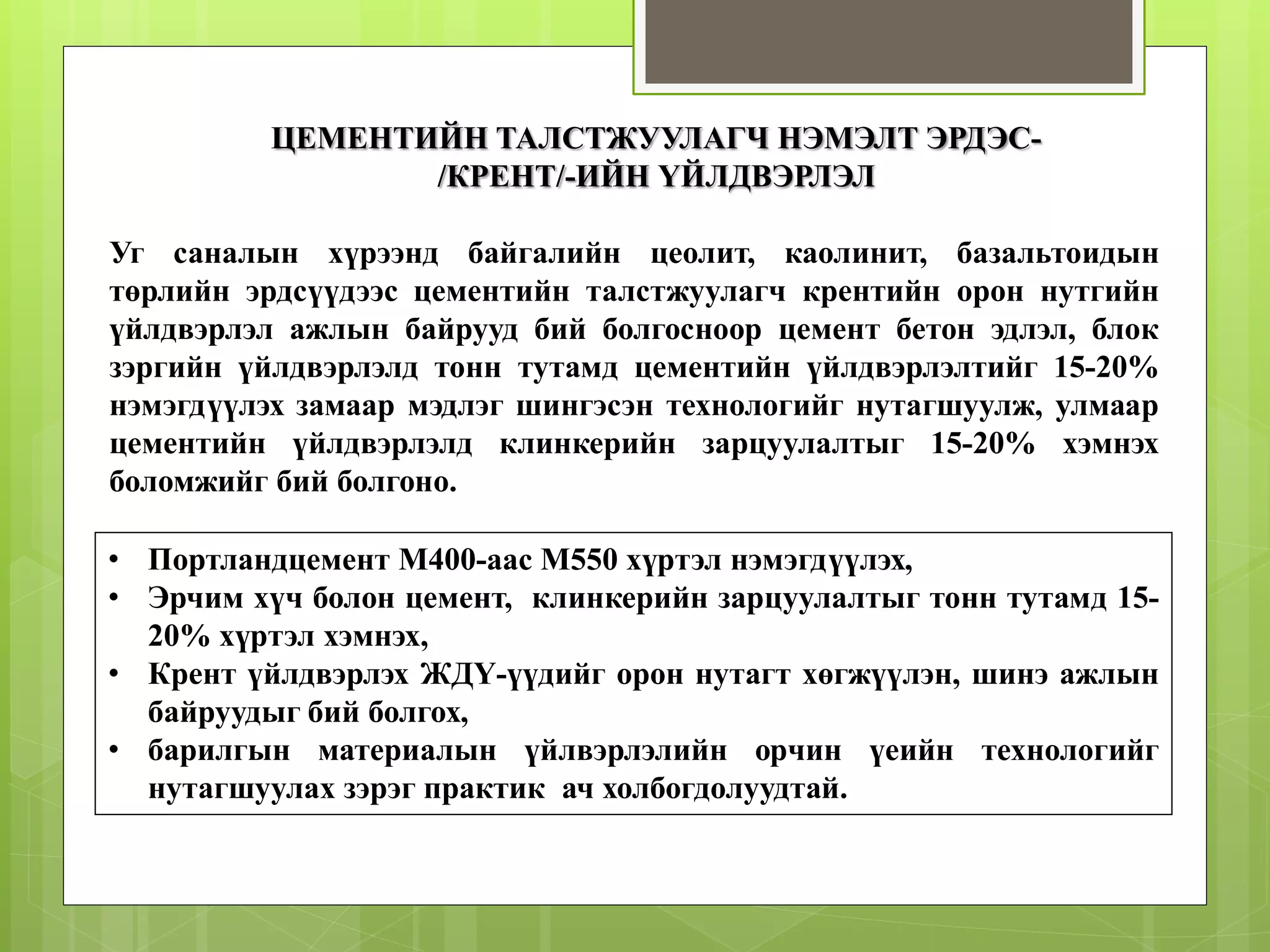 ЦЕМЕНТИЙН ТАЛСТЖУУЛАГЧ НЭМЭЛТ ЭРДЭС- /КРЕНТ/-ИЙН ҮЙЛДВЭРЛЭЛ

Уг саналын хүрээнд байгалийн цеолит, каолинит, базальтоидын төрлийн эрдсүүдээс цементийн талстжуулагч крентийн орон нутгийн үйлдвэрлэл ажлын байрууд бий болгосноор цемент бетон эдлэл, блок зэргийн үйлдвэрлэлд тонн тутамд цементийн үйлдвэрлэлтийг 15-20% нэмэгдүүлэх замаар мэдлэг шингэсэн технологийг нутагшуулж, улмаар цементийн үйлдвэрлэлд клинкерийн зарцуулалтыг 15-20% хэмнэх боломжийг бий болгоно.

• Портландцемент М400-аас М550 хүртэл нэмэгдүүлэх,
• Эрчим хүч болон цемент, клинкерийн зарцуулалтыг тонн тутамд 15-20% хүртэл хэмнэх,
• Крент үйлдвэрлэх ЖДҮ-үүдийг орон нутагт хөгжүүлэн, шинэ ажлын байруудыг бий болгох,
• барилгын материалын үйлвэрлэлийн орчин үеийн технологийг нутагшуулах зэрэг практик ач холбогдолуудтай.